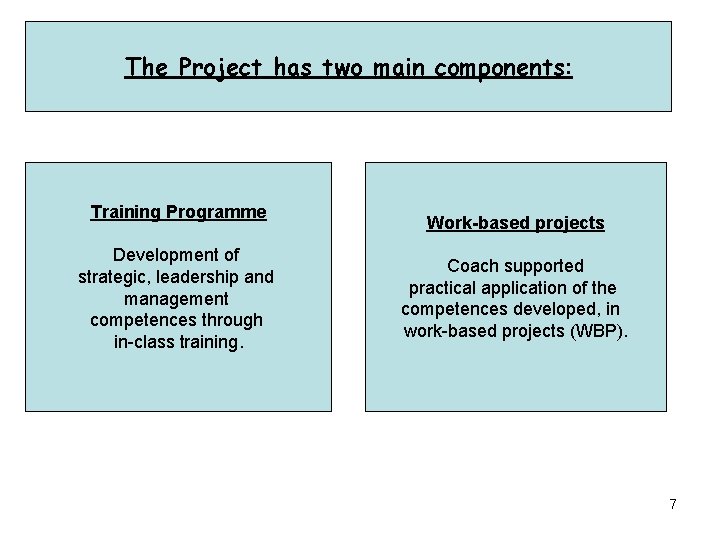 The Project has two main components:

Training Programme

Development of strategic, leadership and management competences through in-class training.

Work-based projects

Coach supported practical application of the competences developed, in work-based projects (WBP).

7